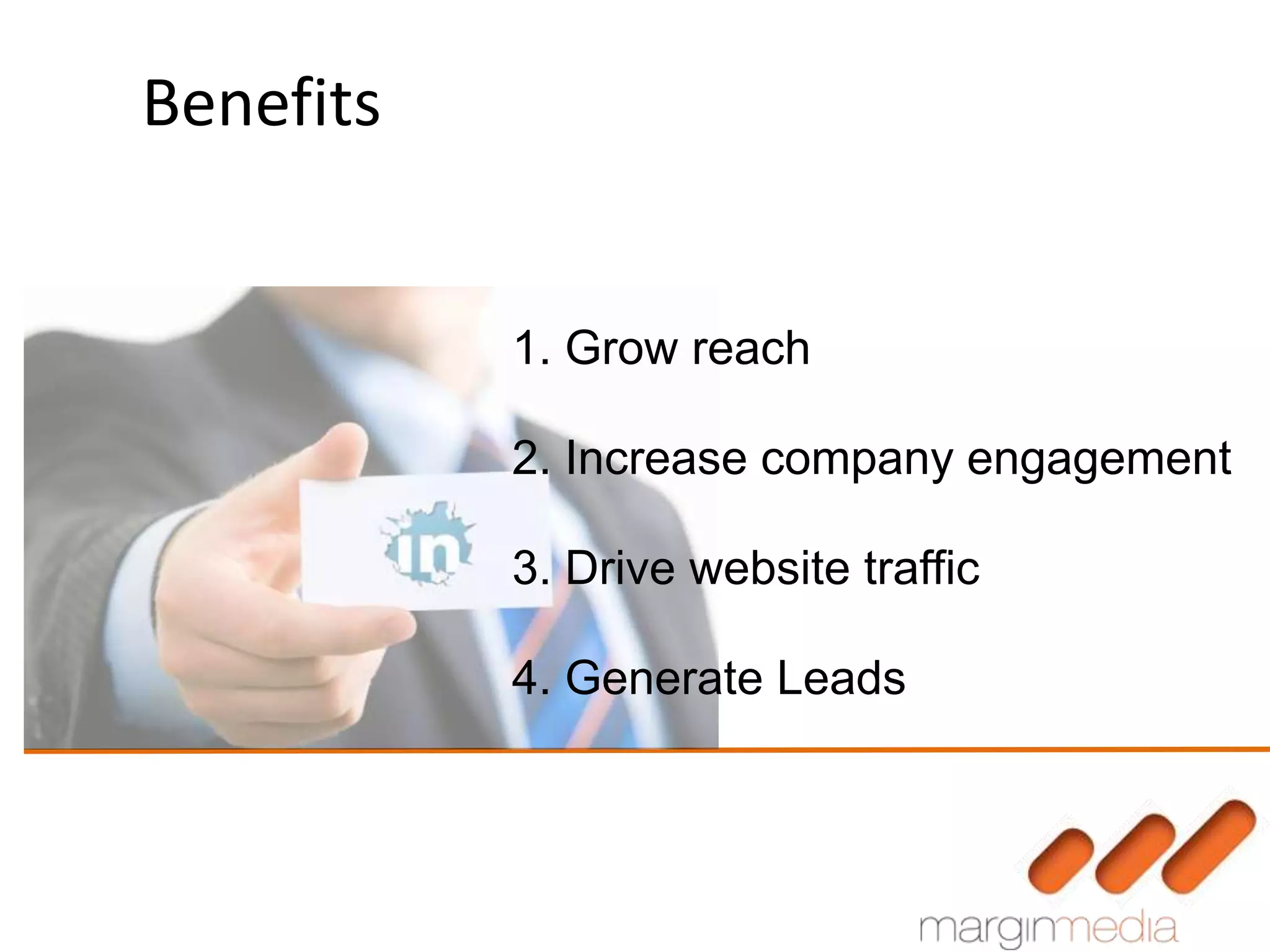 Benefits

in

1. Grow reach

2. Increase company engagement

3. Drive website traffic

4. Generate Leads

marginmedia